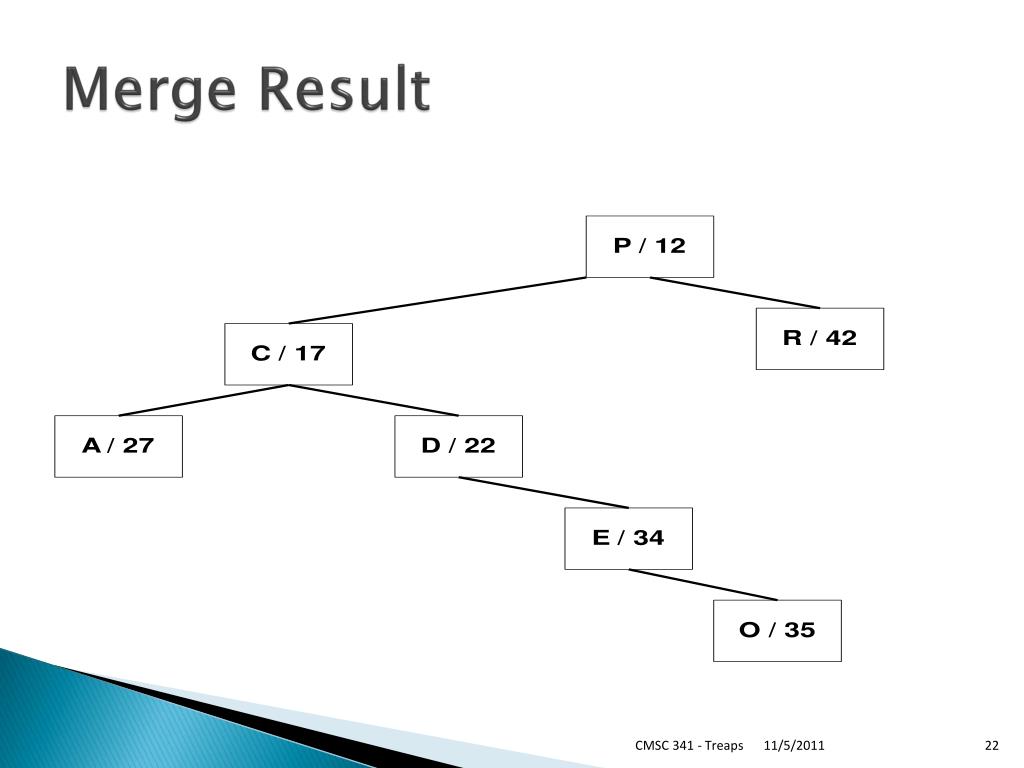 Merge Result

P / 12

C / 17

R / 42

A / 27

D / 22

E / 34

O / 35

CMSC 341 - Treaps 11/5/2011 22